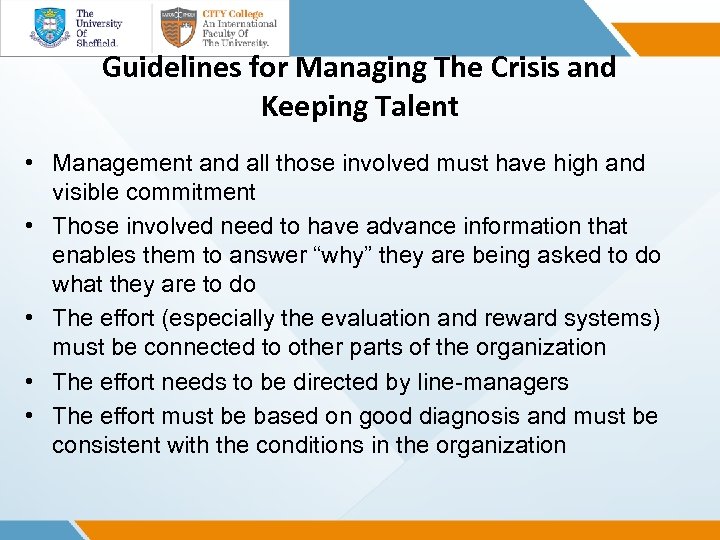 The University Of Sheffield.

CITY College An International Faculty Of The University.

Guidelines for Managing The Crisis and Keeping Talent

• Management and all those involved must have high and visible commitment
• Those involved need to have advance information that enables them to answer “why” they are being asked to do what they are to do
• The effort (especially the evaluation and reward systems) must be connected to other parts of the organization
• The effort needs to be directed by line-managers
• The effort must be based on good diagnosis and must be consistent with the conditions in the organization